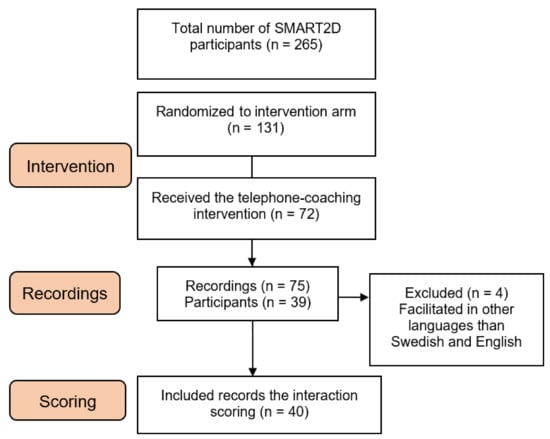 Total number of SMART2D participants (n = 265)

Randomized to intervention arm (n = 131)

Intervention

Received the telephone-coaching intervention (n = 72)

Recordings

Recordings (n = 75)
Participants (n = 39)

Excluded (n = 4)
Facilitated in other languages than Swedish and English

Scoring

Included records the interaction scoring (n = 40)